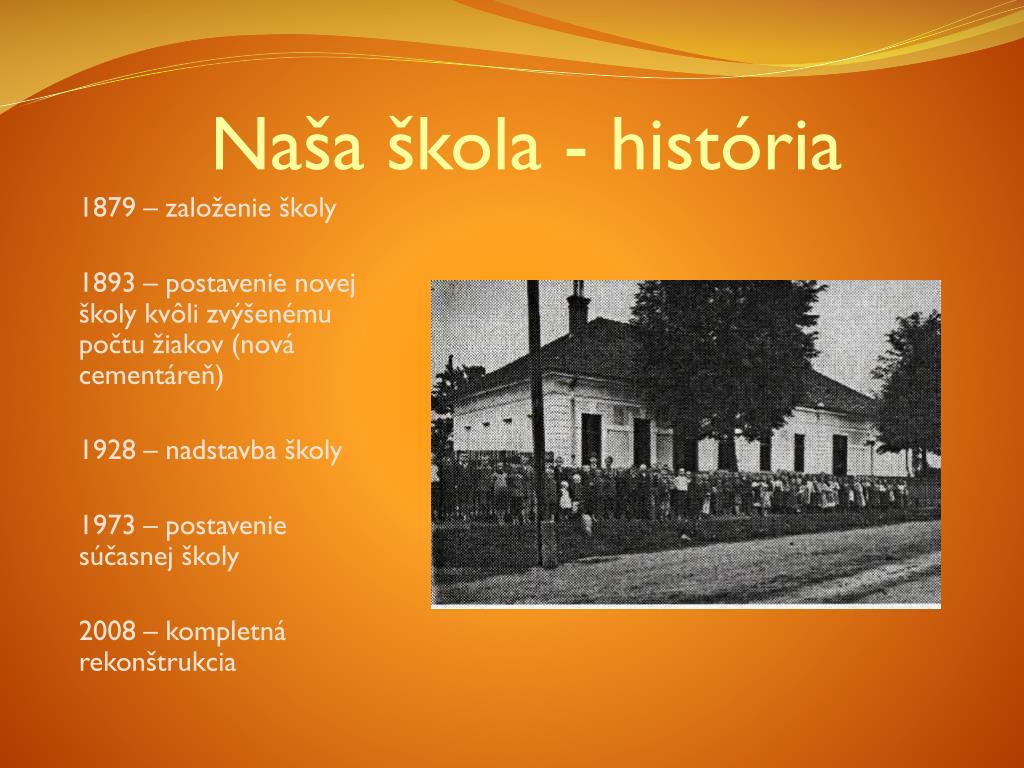 Naša škola - história

1879 – založenie školy

1893 – postavenie novej školy kvôli zvýšenému počtu žiakov (nová cementáreň)

1928 – nadstavba školy

1973 – postavenie súčasnej školy

2008 – kompletná rekonštrukcia